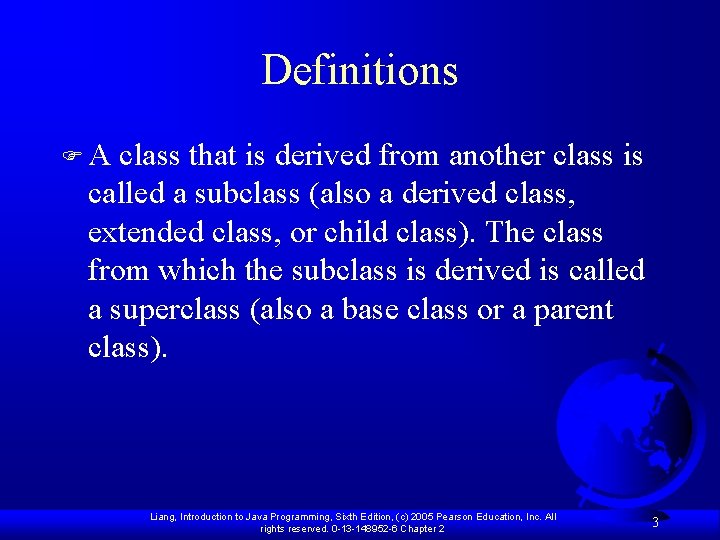 Definitions

A class that is derived from another class is called a subclass (also a derived class, extended class, or child class). The class from which the subclass is derived is called a superclass (also a base class or a parent class).

Liang, Introduction to Java Programming, Sixth Edition, (c) 2005 Pearson Education, Inc. All rights reserved. 0-13-148952-6 Chapter 2

3